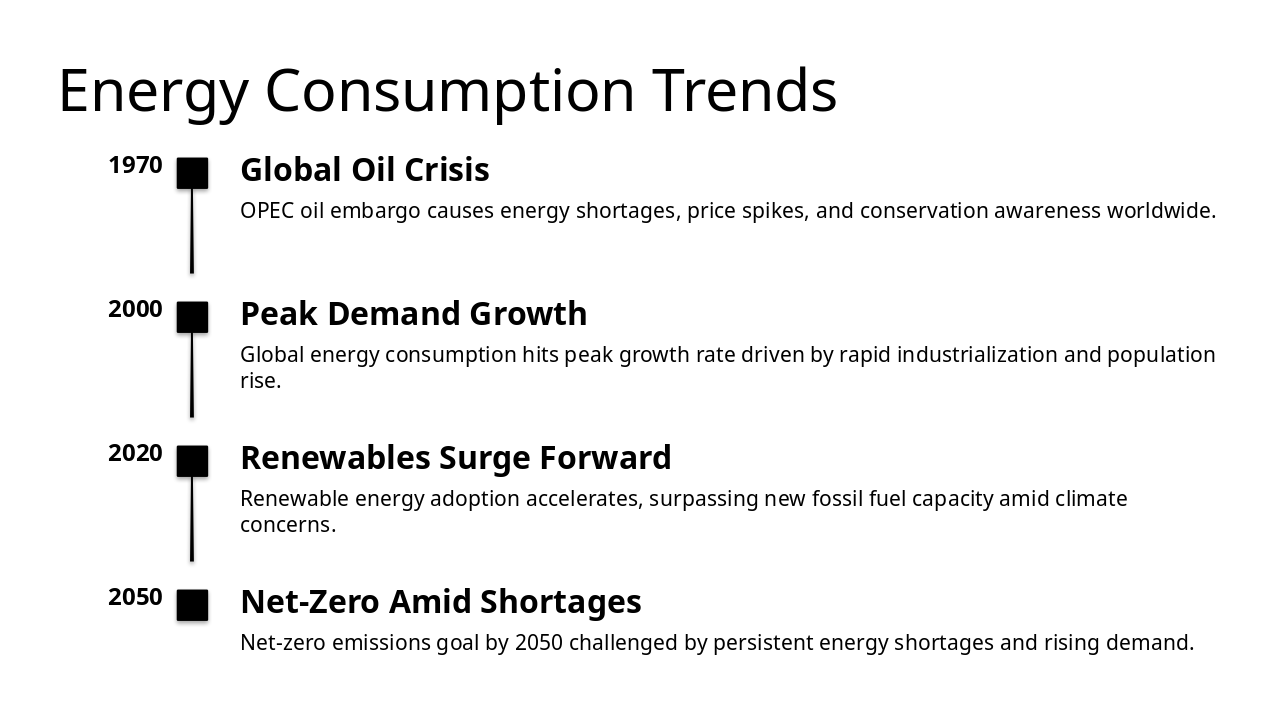 Energy Consumption Trends

1970

Global Oil Crisis

OPEC oil embargo causes energy shortages, price spikes, and conservation awareness worldwide.

2000

Peak Demand Growth

Global energy consumption hits peak growth rate driven by rapid industrialization and population rise.

2020

Renewables Surge Forward

Renewable energy adoption accelerates, surpassing new fossil fuel capacity amid climate concerns.

2050

Net-Zero Amid Shortages

Net-zero emissions goal by 2050 challenged by persistent energy shortages and rising demand.